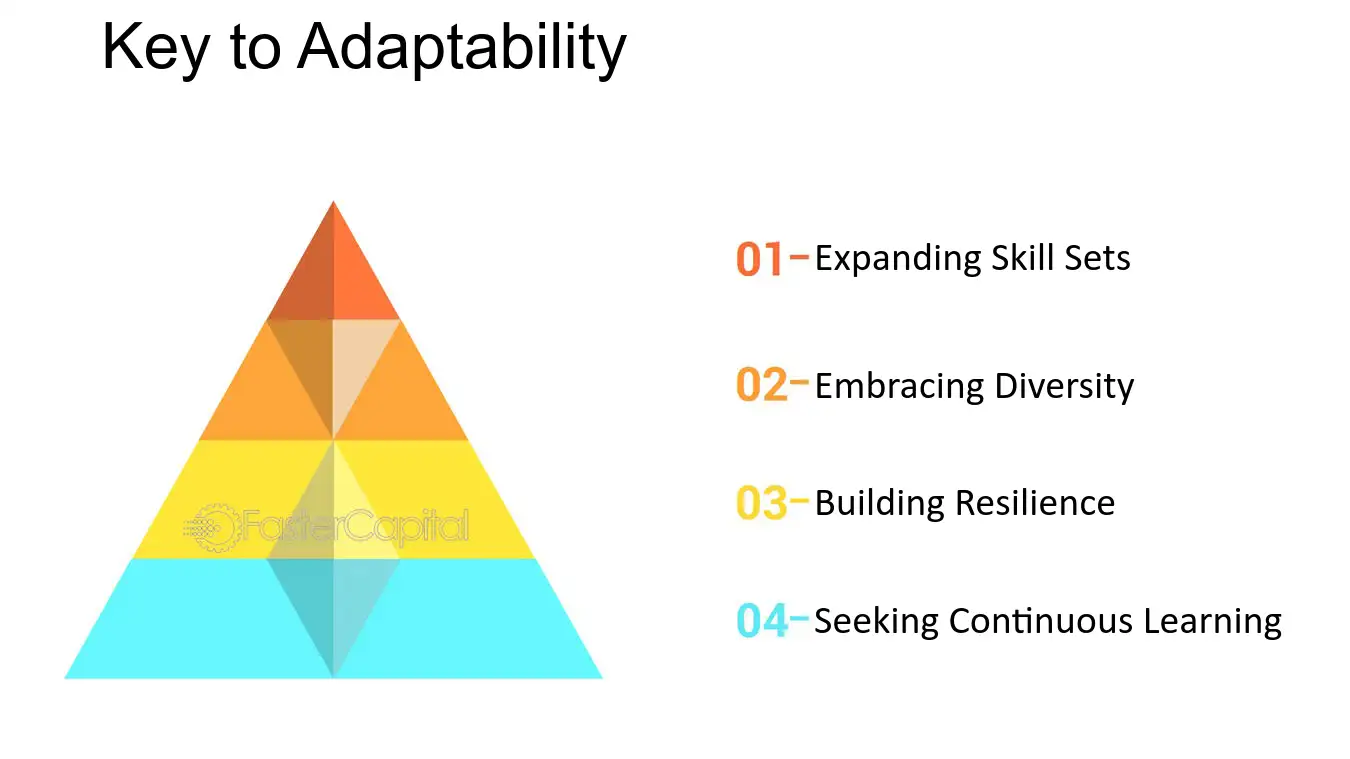 Key to Adaptability

01- Expanding Skill Sets

02- Embracing Diversity

03- Building Resilience

04- Seeking Continuous Learning

FasterCapital